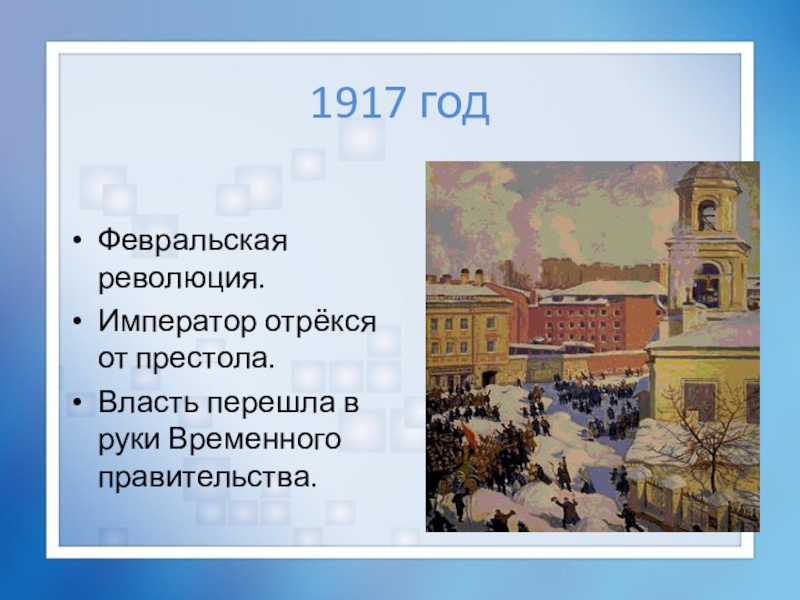 1917 год

• Февральская революция.
• Император отрёкся от престола.
• Власть перешла в руки Временного правительства.